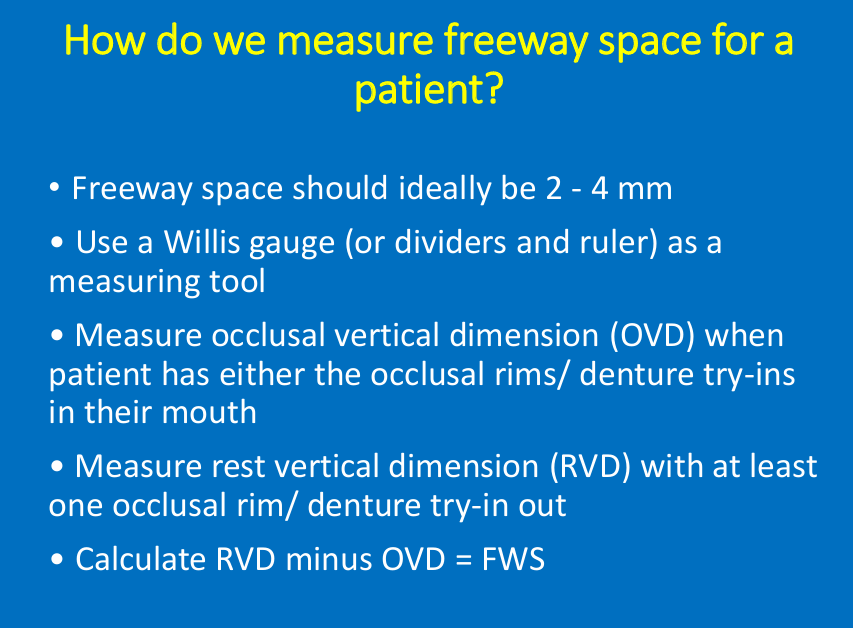 How do we measure freeway space for a patient?

• Freeway space should ideally be 2 - 4 mm

• Use a Willis gauge (or dividers and ruler) as a measuring tool

• Measure occlusal vertical dimension (OVD) when patient has either the occlusal rims/ denture try-ins in their mouth

• Measure rest vertical dimension (RVD) with at least one occlusal rim/ denture try-in out

• Calculate RVD minus OVD = FWS